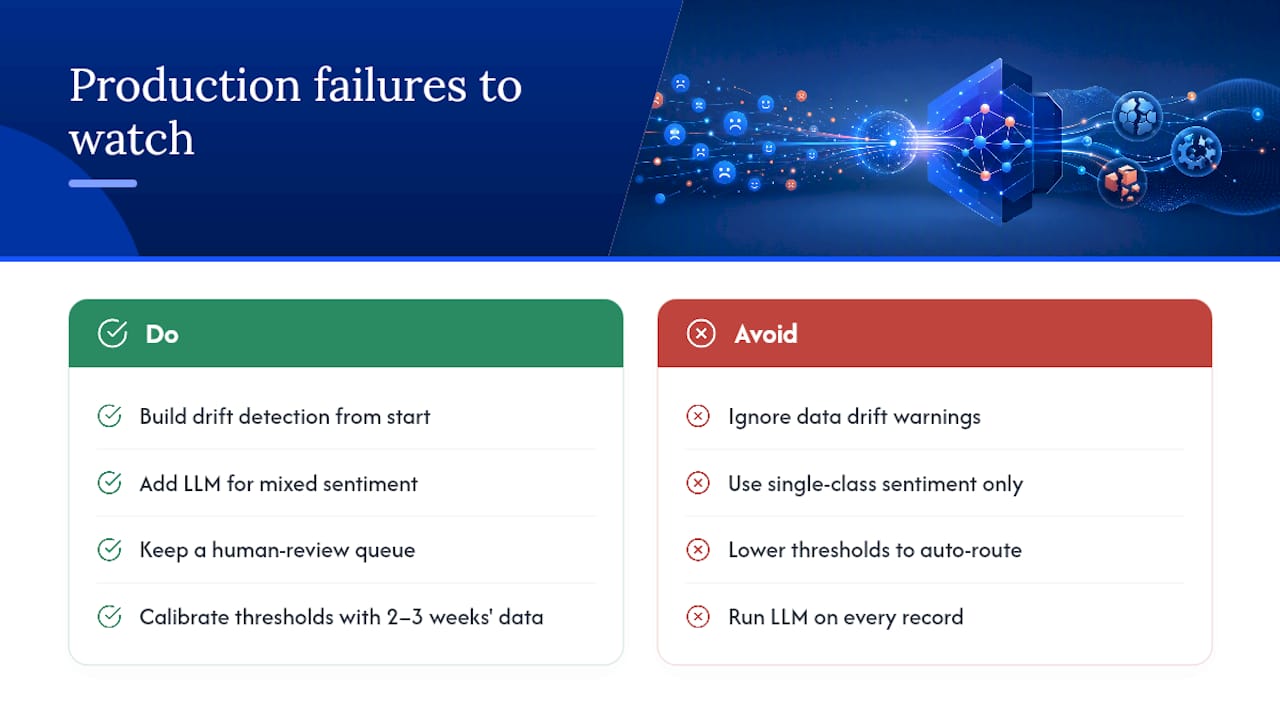 Production failures to watch

Do

Build drift detection from start

Add LLM for mixed sentiment

Keep a human-review queue

Calibrate thresholds with 2–3 weeks' data

Avoid

Ignore data drift warnings

Use single-class sentiment only

Lower thresholds to auto-route

Run LLM on every record